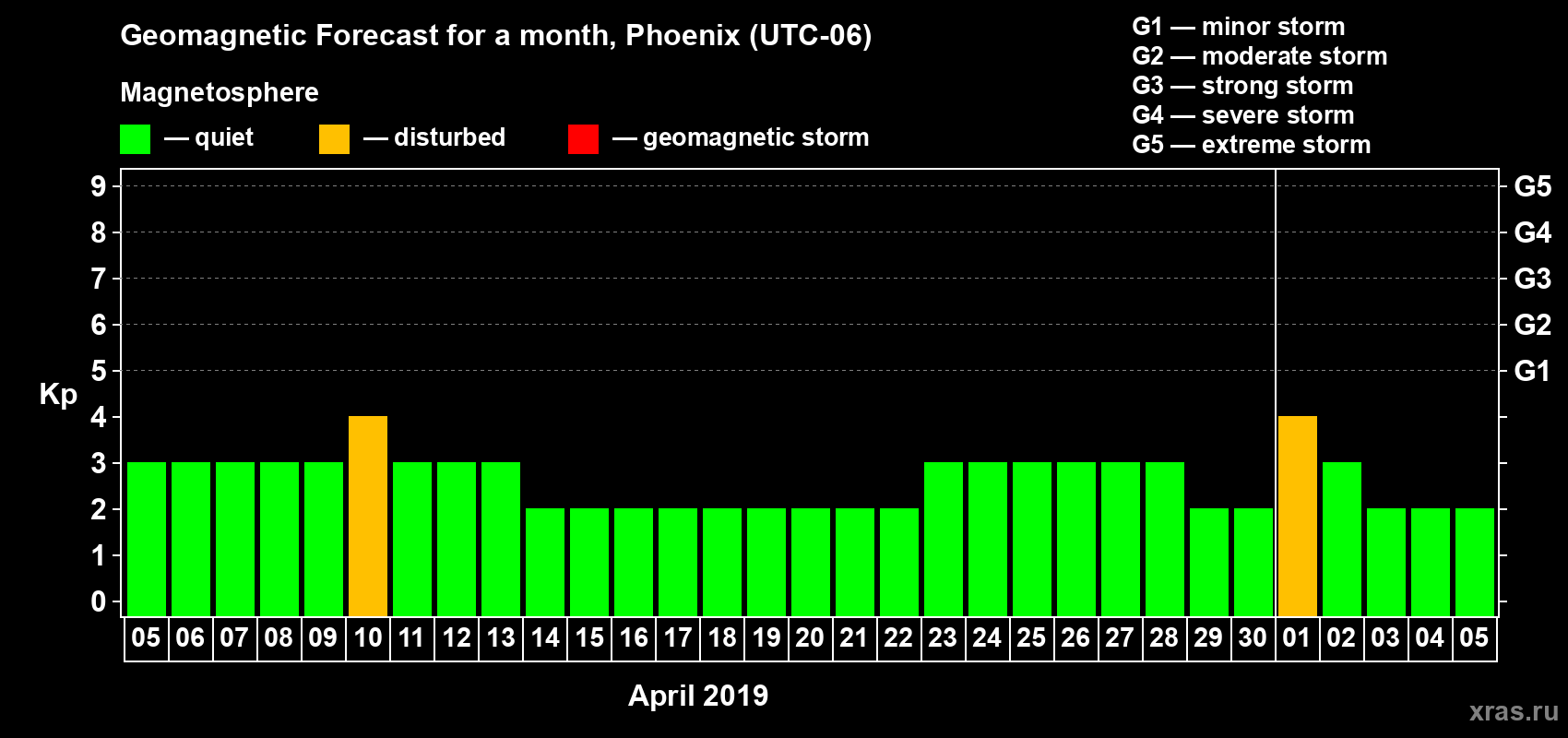 Geomagnetic Forecast for a month, Phoenix (UTC-06)

Magnetosphere

— quiet — disturbed — geomagnetic storm

G1 — minor storm
G2 — moderate storm
G3 — strong storm
G4 — severe storm
G5 — extreme storm

Kp

9
8
7
6
5
4
3
2
1
0

G5
G4
G3
G2
G1

05 06 07 08 09 10 11 12 13 14 15 16 17 18 19 20 21 22 23 24 25 26 27 28 29 30 01 02 03 04 05

April 2019

xras.ru